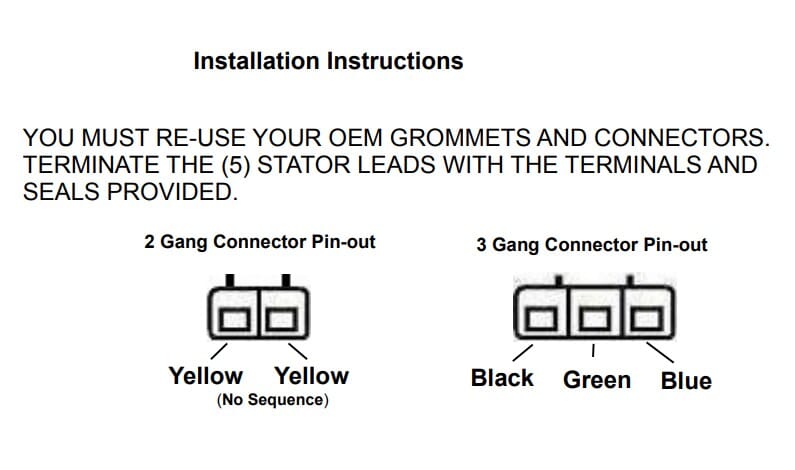 Installation Instructions

YOU MUST RE-USE YOUR OEM GROMMETS AND CONNECTORS. TERMINATE THE (5) STATOR LEADS WITH THE TERMINALS AND SEALS PROVIDED.

2 Gang Connector Pin-out

Yellow Yellow
(No Sequence)

3 Gang Connector Pin-out

Black Green Blue